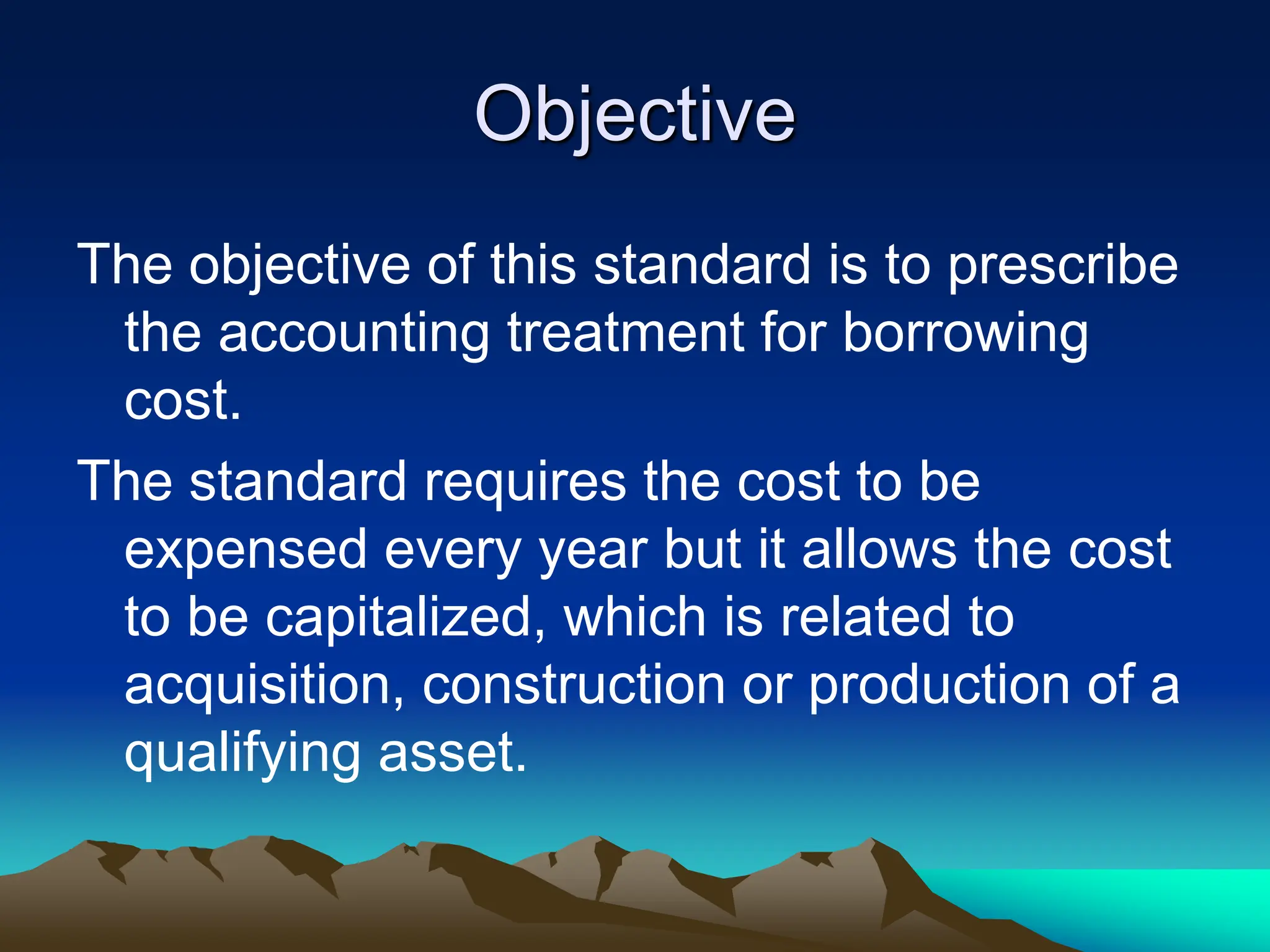 Objective

The objective of this standard is to prescribe the accounting treatment for borrowing cost.

The standard requires the cost to be expensed every year but it allows the cost to be capitalized, which is related to acquisition, construction or production of a qualifying asset.